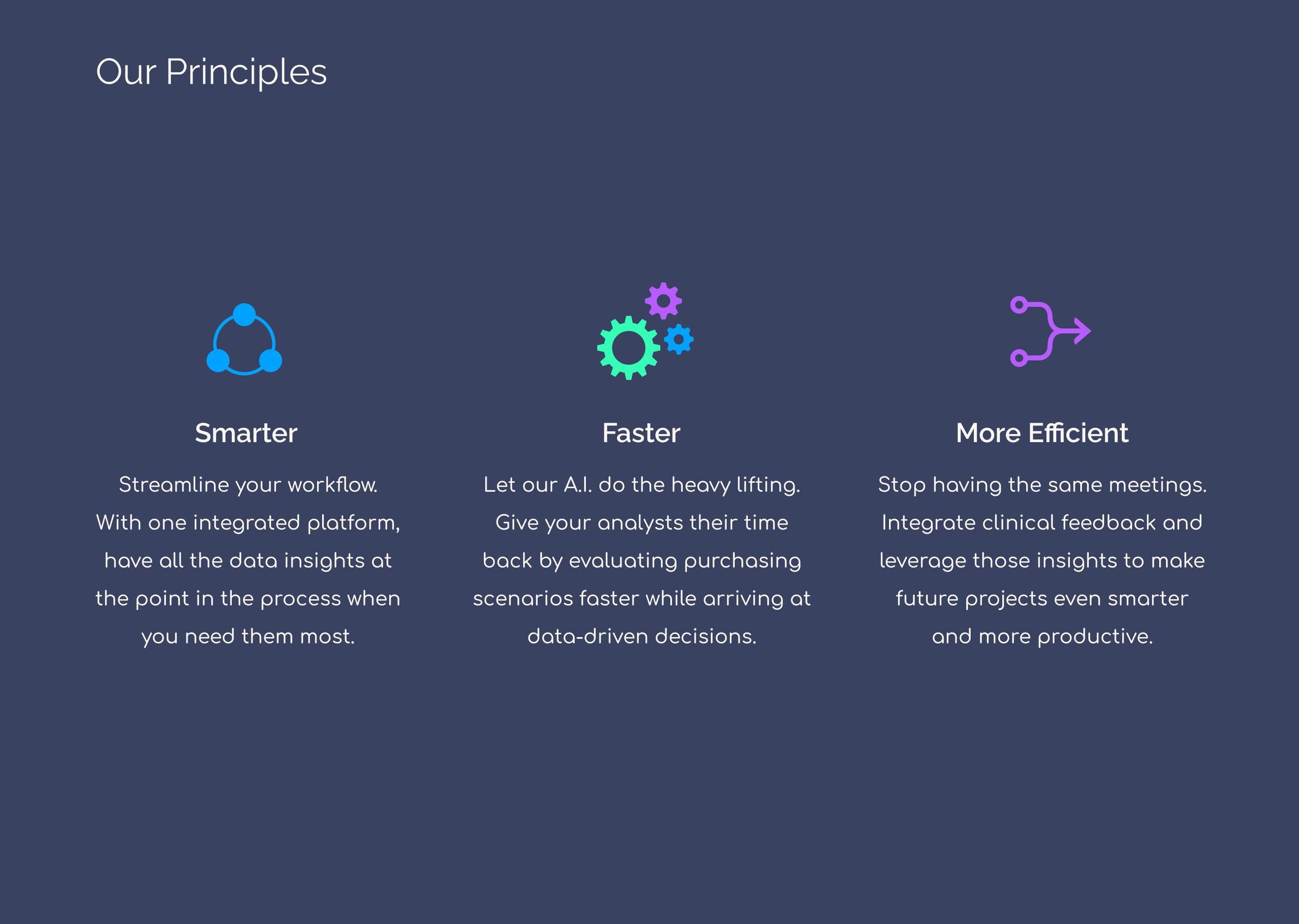 Our Principles

Smarter

Streamline your workflow. With one integrated platform, have all the data insights at the point in the process when you need them most.

Faster

Let our A.I. do the heavy lifting. Give your analysts their time back by evaluating purchasing scenarios faster while arriving at data-driven decisions.

More Efficient

Stop having the same meetings. Integrate clinical feedback and leverage those insights to make future projects even smarter and more productive.